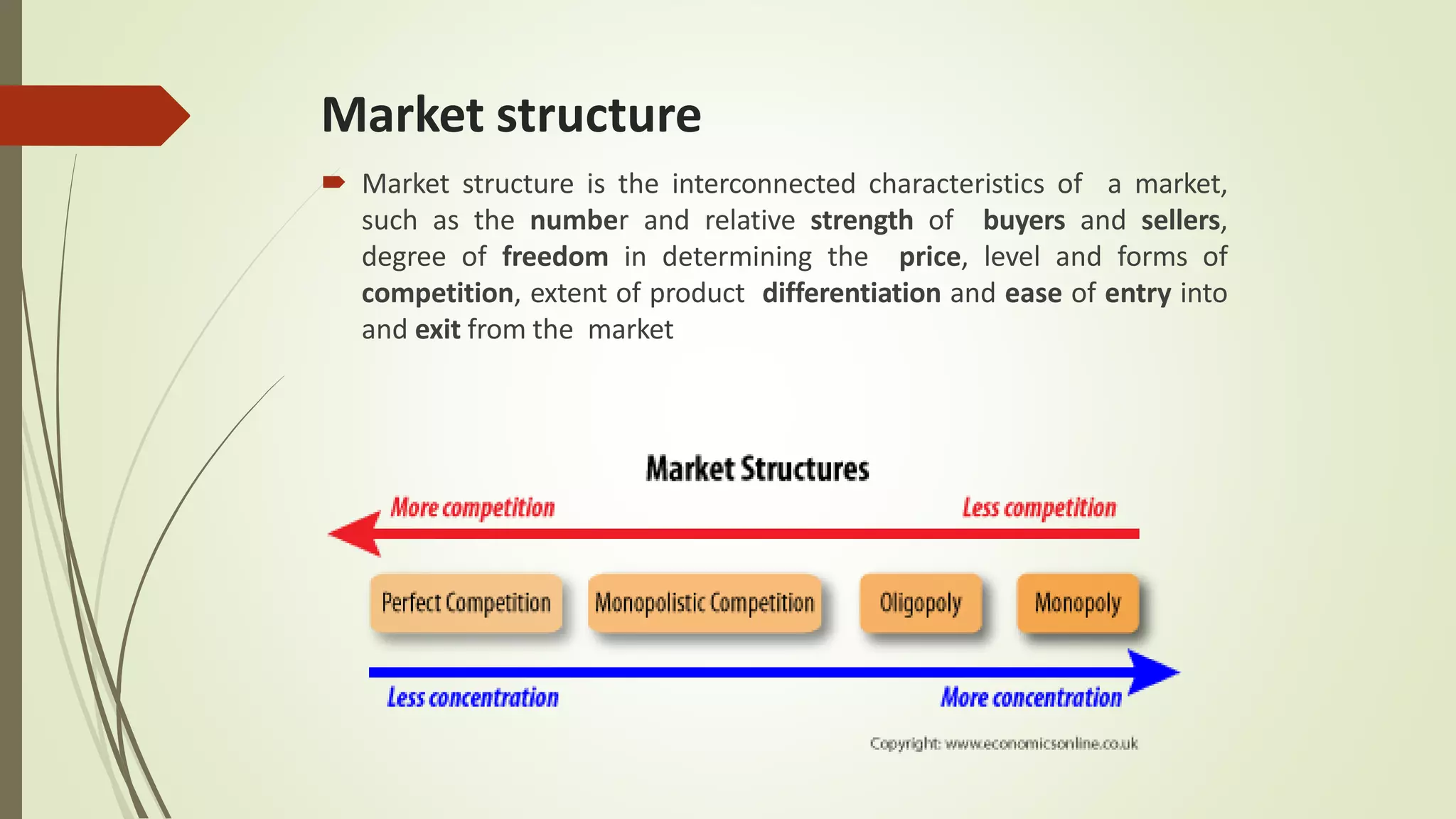 Market structure

Market structure is the interconnected characteristics of a market, such as the number and relative strength of buyers and sellers, degree of freedom in determining the price, level and forms of competition, extent of product differentiation and ease of entry into and exit from the market

Market Structures

More competition

Less competition

Perfect Competition

Monopolistic Competition

Oligopoly

Monopoly

Less concentration

More concentration

Copyright: www.economicsonline.co.uk